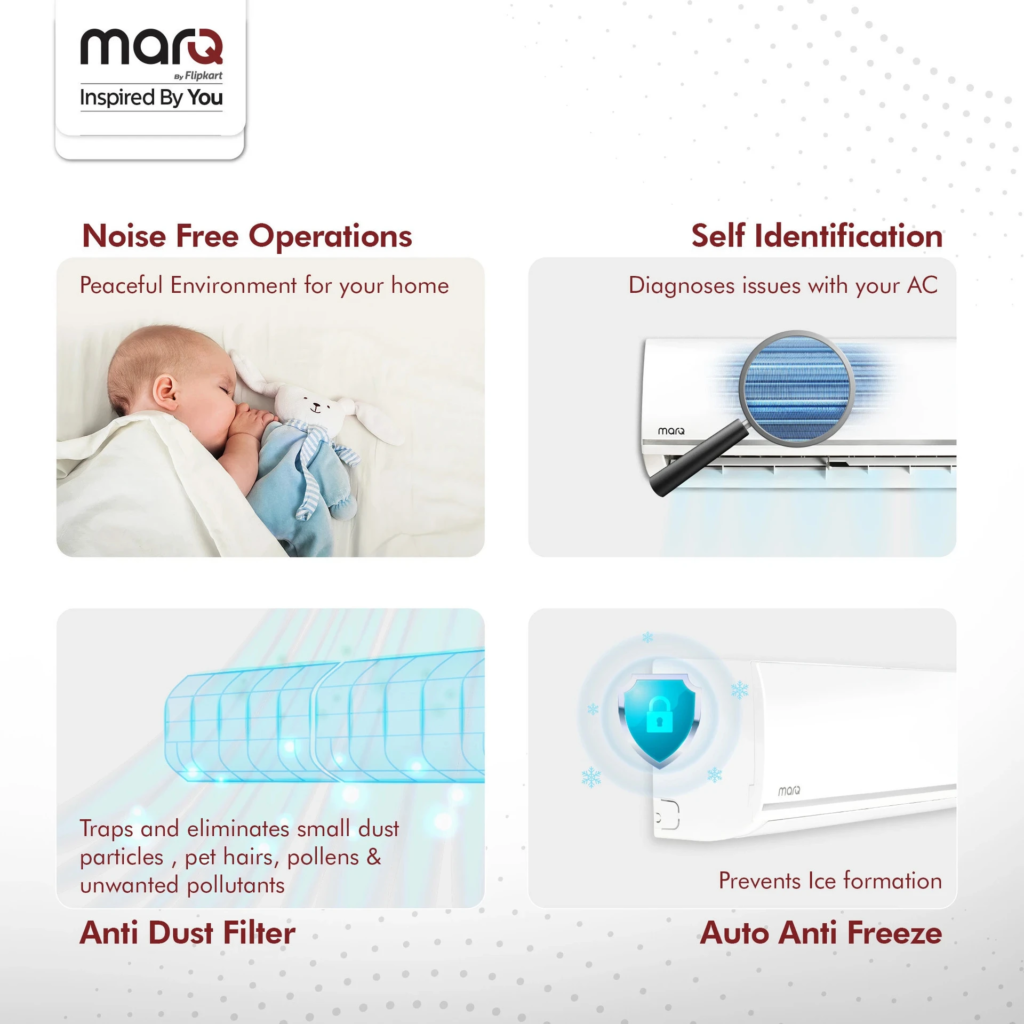 marQ
By Flipkart
Inspired By You

Noise Free Operations

Peaceful Environment for your home

Self Identification

Diagnoses issues with your AC

marQ

Traps and eliminates small dust particles , pet hairs, pollens & unwanted pollutants

Anti Dust Filter

marQ

Prevents Ice formation

Auto Anti Freeze